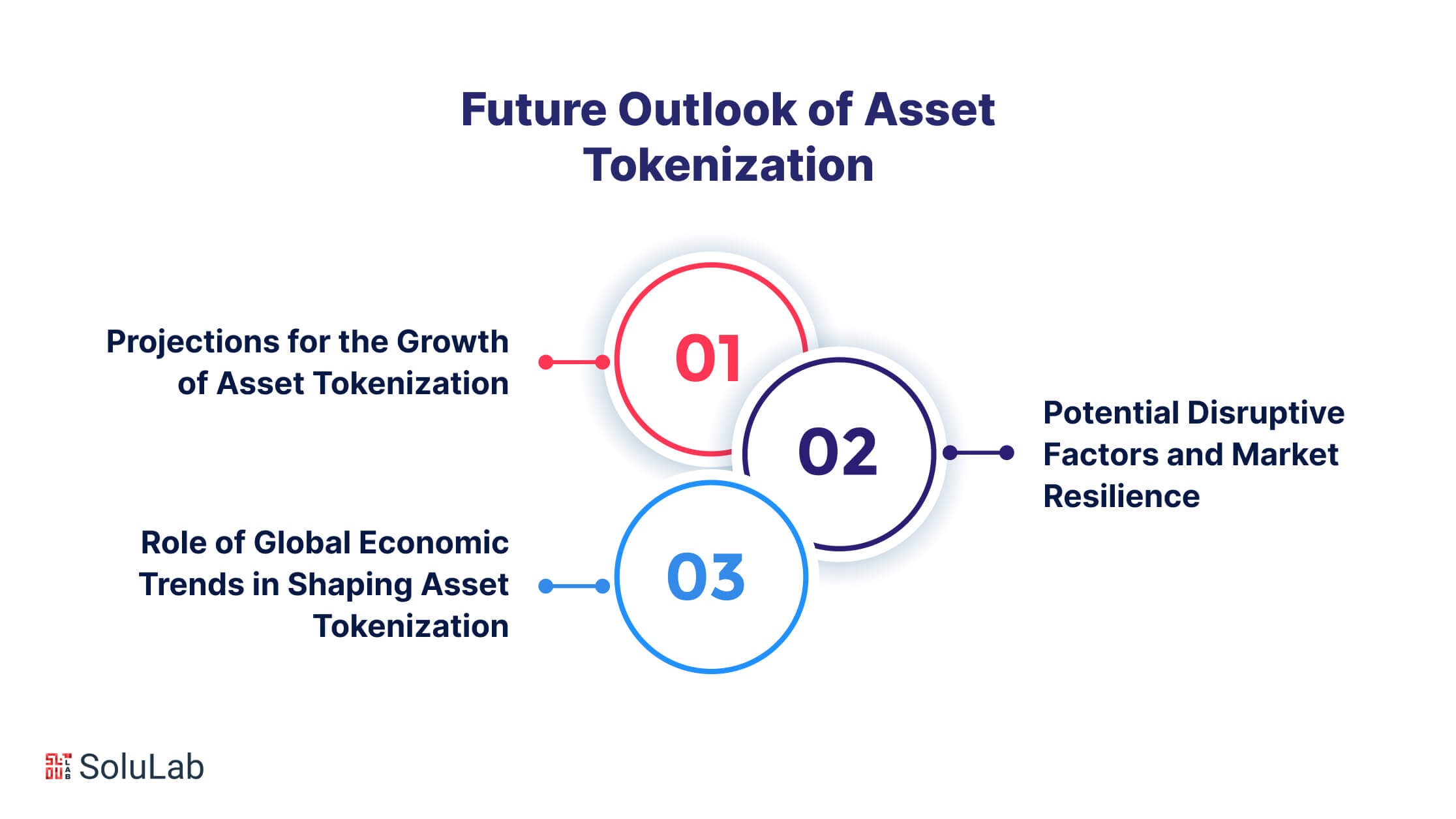 Future Outlook of Asset Tokenization

Projections for the Growth of Asset Tokenization

01

02

Potential Disruptive Factors and Market Resilience

Role of Global Economic Trends in Shaping Asset Tokenization

03

SoluLab